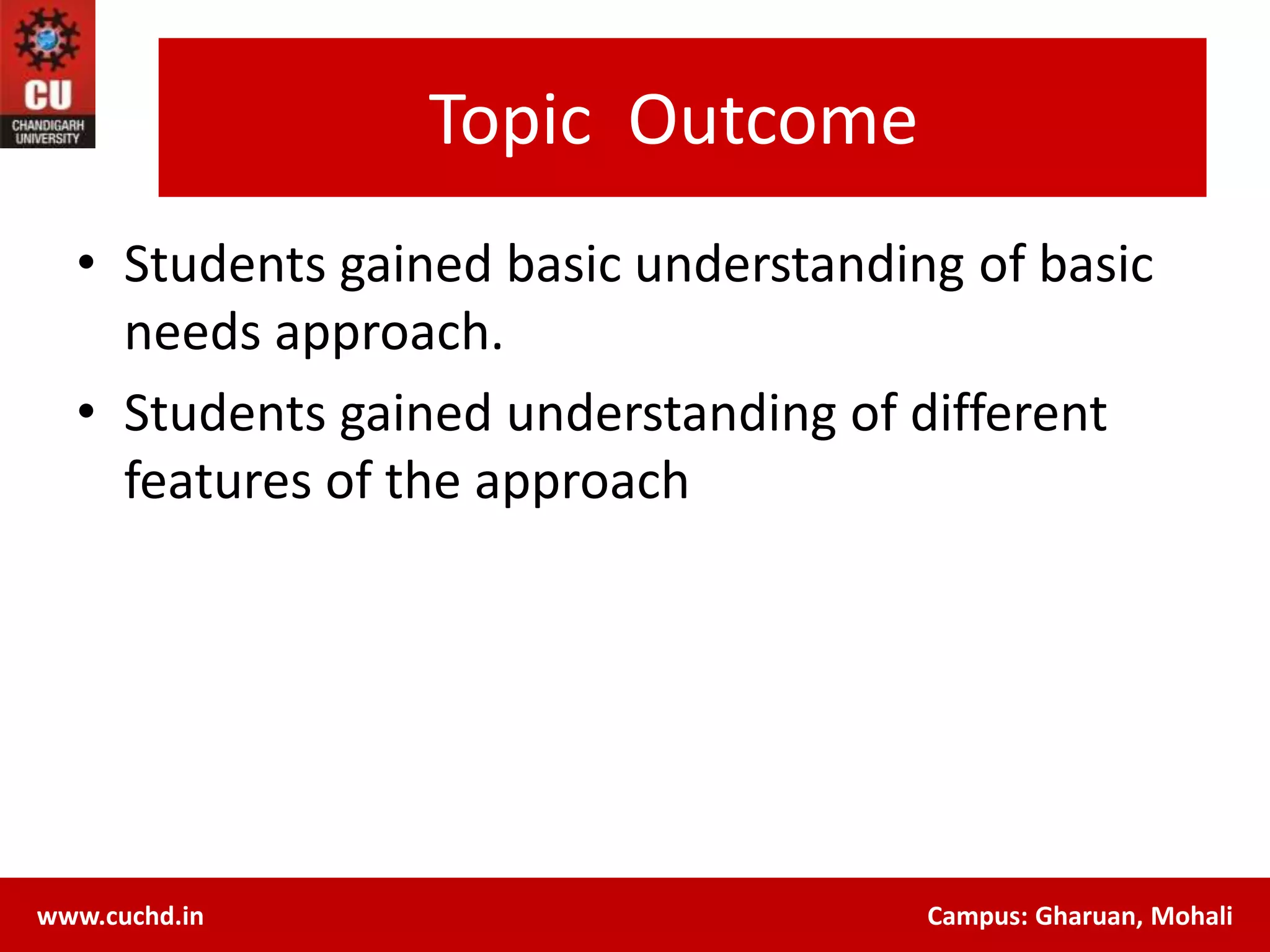 CU
CHANDIGARH UNIVERSITY

Topic Outcome

• Students gained basic understanding of basic needs approach.
• Students gained understanding of different features of the approach

www.cuchd.in

Campus: Gharuan, Mohali